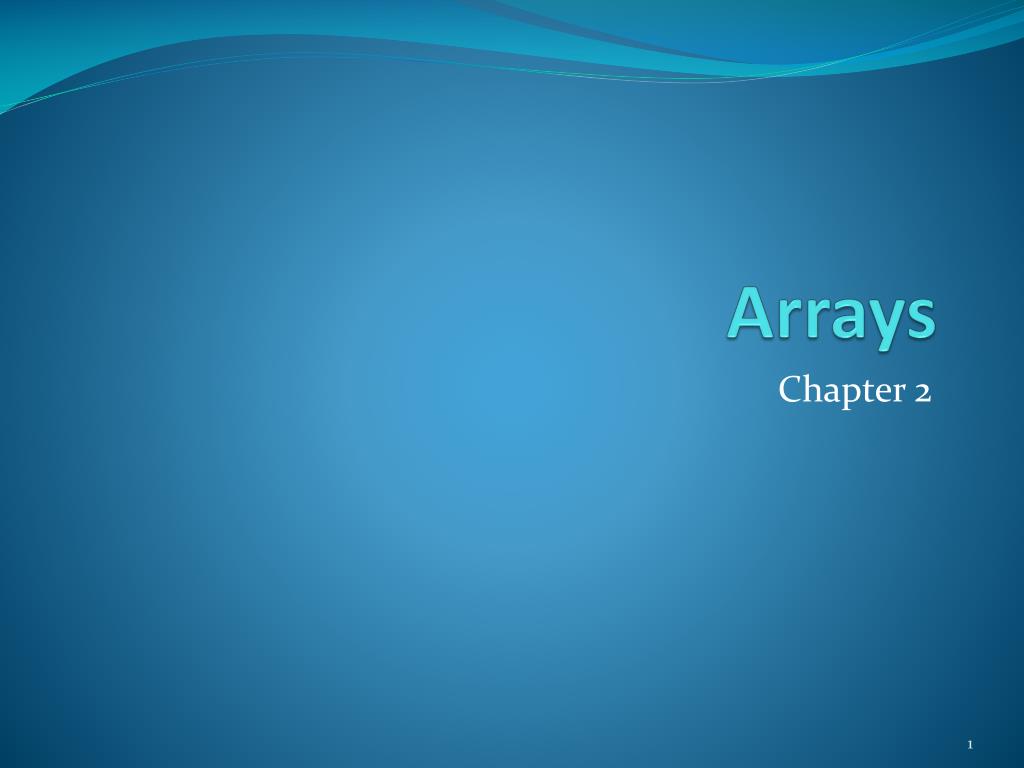 Arrays

Chapter 2

1